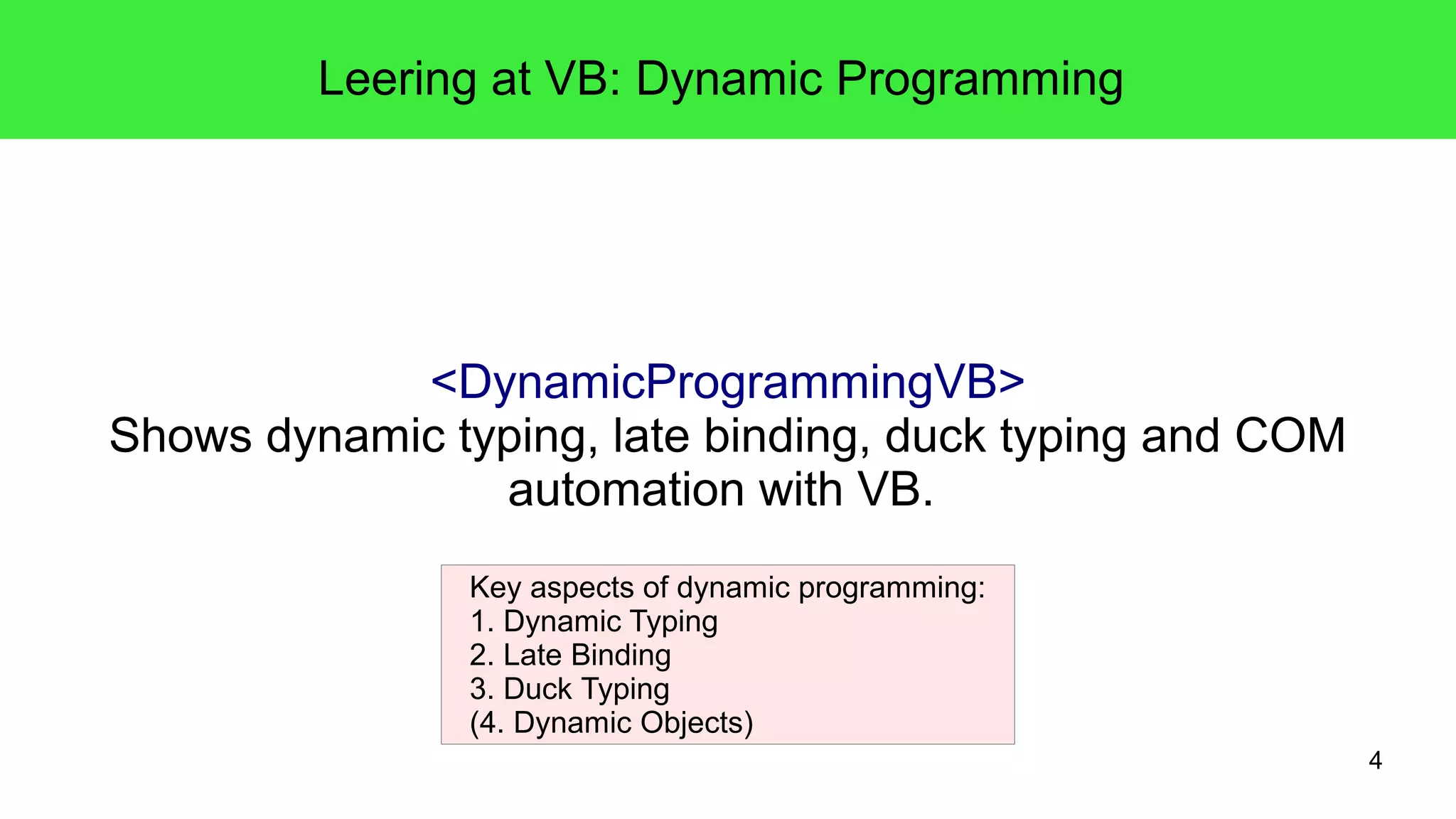 Leering at VB: Dynamic Programming

<DynamicProgrammingVB>
Shows dynamic typing, late binding, duck typing and COM automation with VB.

Key aspects of dynamic programming:
1. Dynamic Typing
2. Late Binding
3. Duck Typing
(4. Dynamic Objects)

4